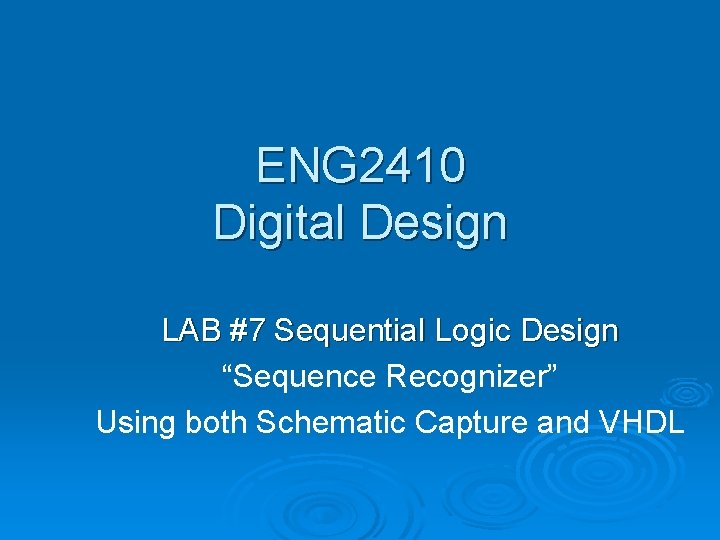 ENG2410
Digital Design

LAB #7 Sequential Logic Design
“Sequence Recognizer”
Using both Schematic Capture and VHDL